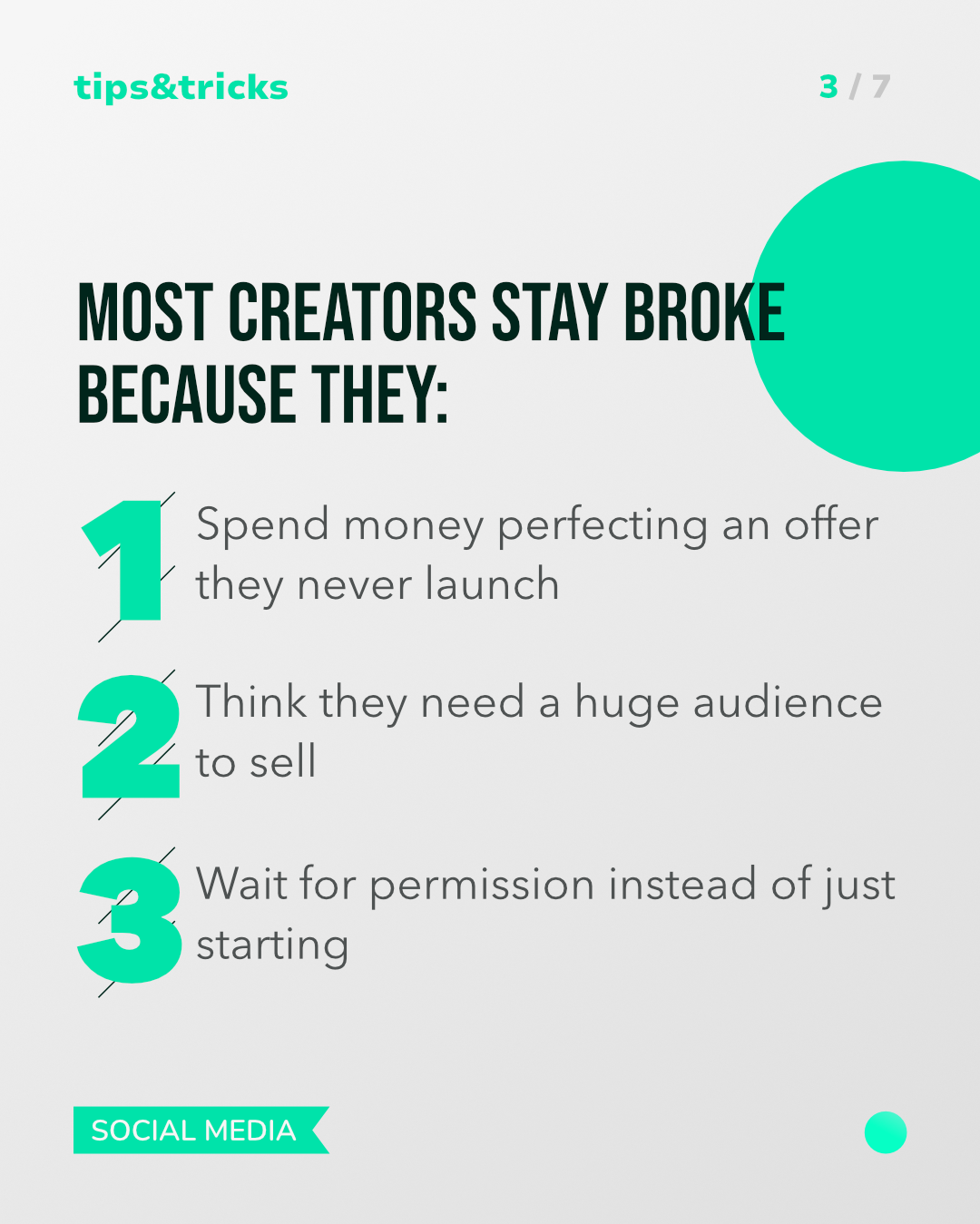 tips&tricks

3 / 7

MOST CREATORS STAY BROKE BECAUSE THEY:

1 Spend money perfecting an offer they never launch

2 Think they need a huge audience to sell

3 Wait for permission instead of just starting

SOCIAL MEDIA